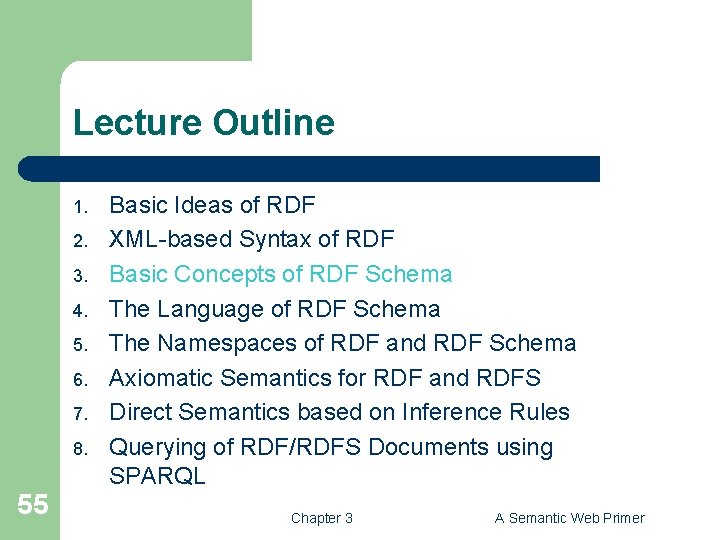 Lecture Outline

1. Basic Ideas of RDF
2. XML-based Syntax of RDF
3. Basic Concepts of RDF Schema
4. The Language of RDF Schema
5. The Namespaces of RDF and RDF Schema
6. Axiomatic Semantics for RDF and RDFS
7. Direct Semantics based on Inference Rules
8. Querying of RDF/RDFS Documents using SPARQL

55

Chapter 3

A Semantic Web Primer